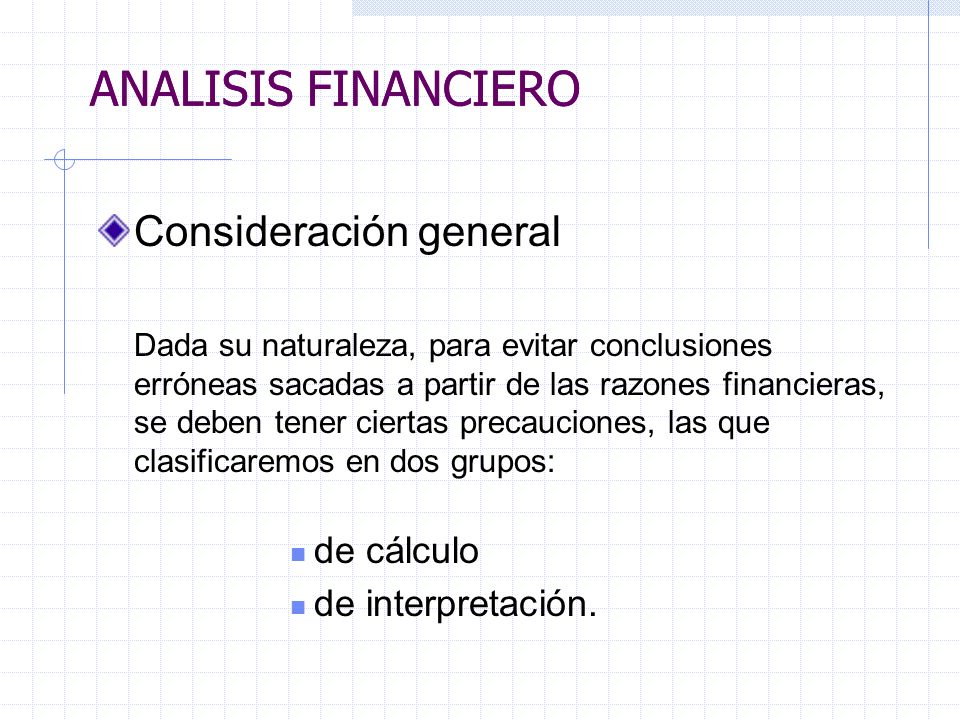 ANALISIS FINANCIERO

Consideración general

Dada su naturaleza, para evitar conclusiones erróneas sacadas a partir de las razones financieras, se deben tener ciertas precauciones, las que clasificaremos en dos grupos:

de cálculo
de interpretación.